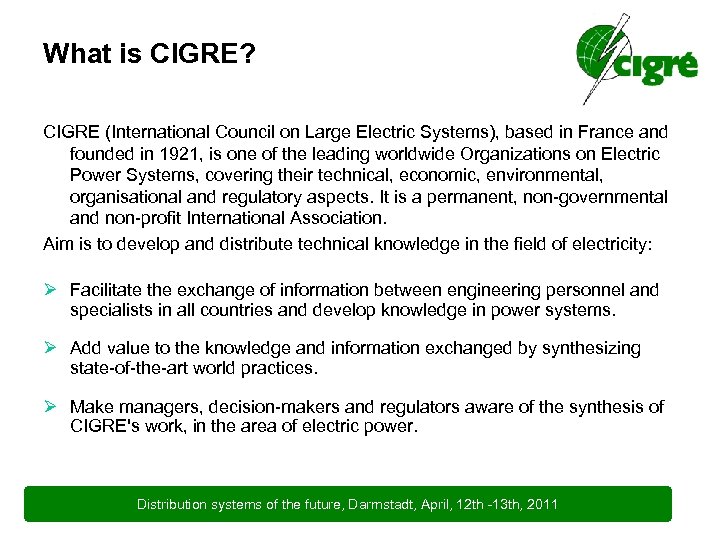 What is CIGRE?

cigré

CIGRE (International Council on Large Electric Systems), based in France and founded in 1921, is one of the leading worldwide Organizations on Electric Power Systems, covering their technical, economic, environmental, organisational and regulatory aspects. It is a permanent, non-governmental and non-profit International Association.

Aim is to develop and distribute technical knowledge in the field of electricity:

➢ Facilitate the exchange of information between engineering personnel and specialists in all countries and develop knowledge in power systems.

➢ Add value to the knowledge and information exchanged by synthesizing state-of-the-art world practices.

➢ Make managers, decision-makers and regulators aware of the synthesis of CIGRE's work, in the area of electric power.

Distribution systems of the future, Darmstadt, April, 12th -13th, 2011